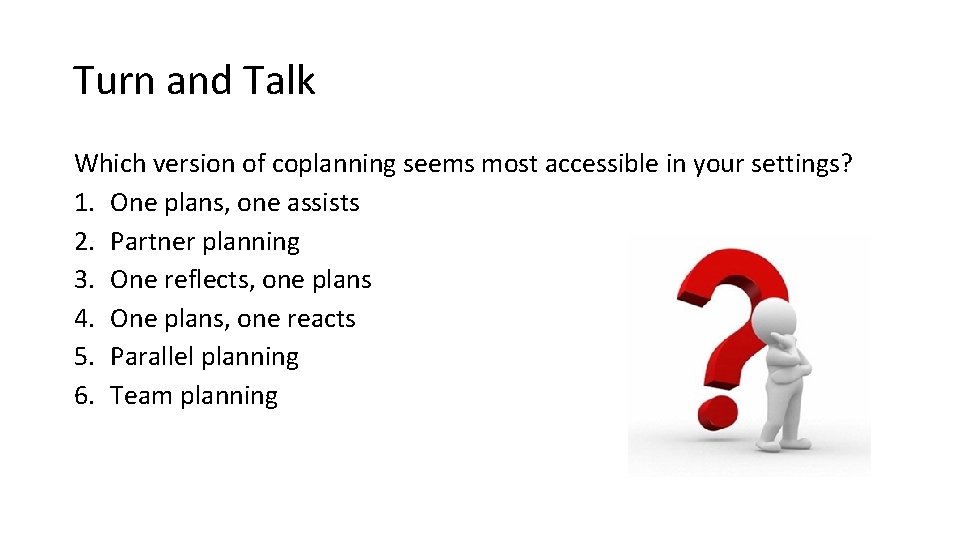 Turn and Talk

Which version of coplanning seems most accessible in your settings?
1. One plans, one assists
2. Partner planning
3. One reflects, one plans
4. One plans, one reacts
5. Parallel planning
6. Team planning